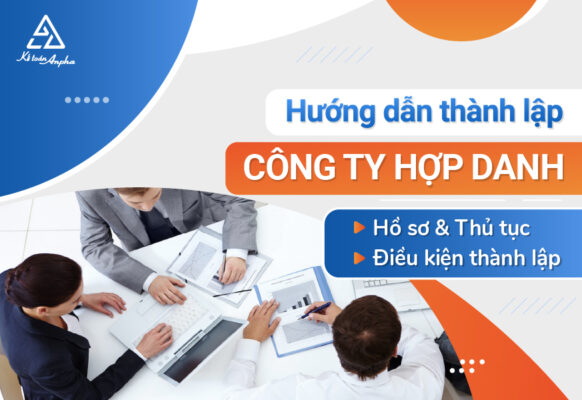 Kế toán Anpha

Hướng dẫn thành lập

CÔNG TY HỢP DANH

Hồ sơ & Thủ tục
Điều kiện thành lập